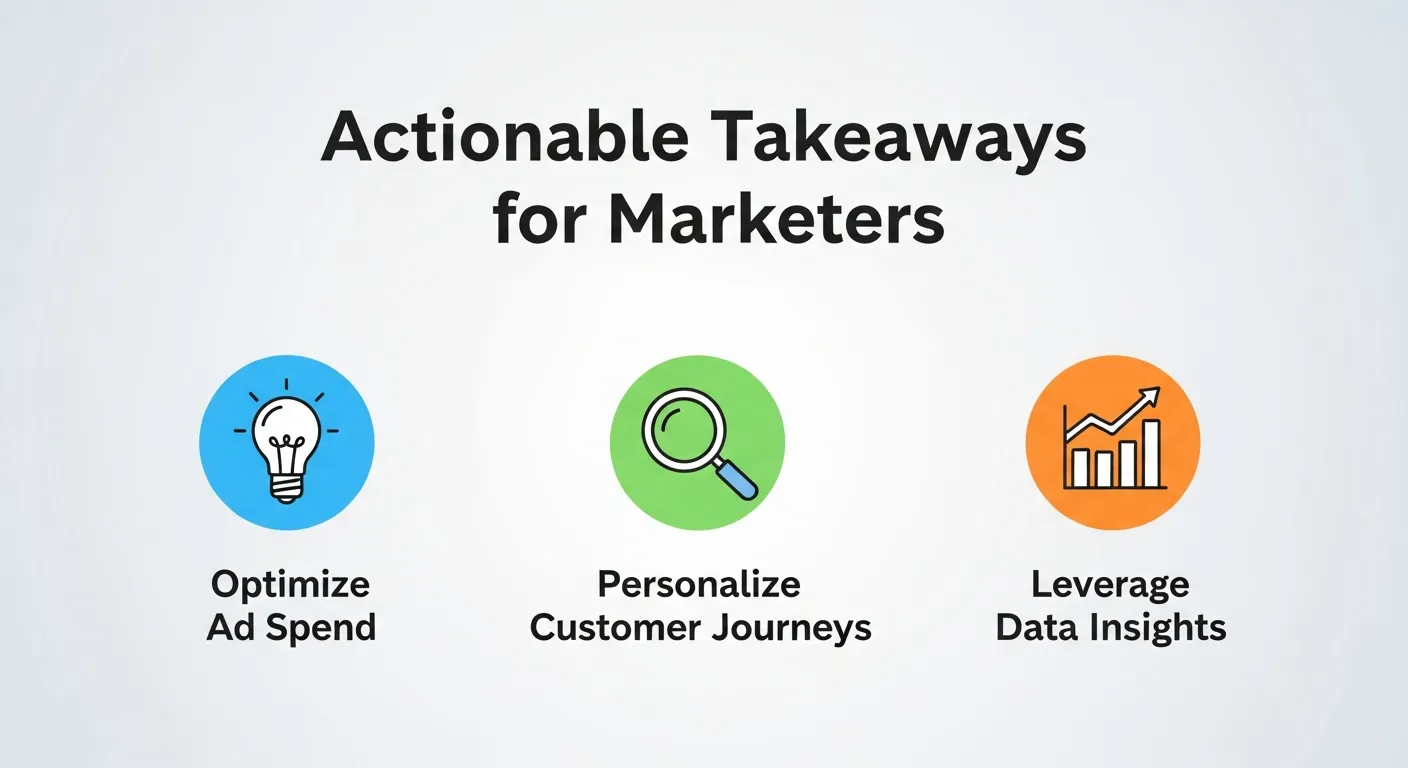 Actionable Takeaways for Marketers

Optimize Ad Spend

Personalize Customer Journeys

Leverage Data Insights